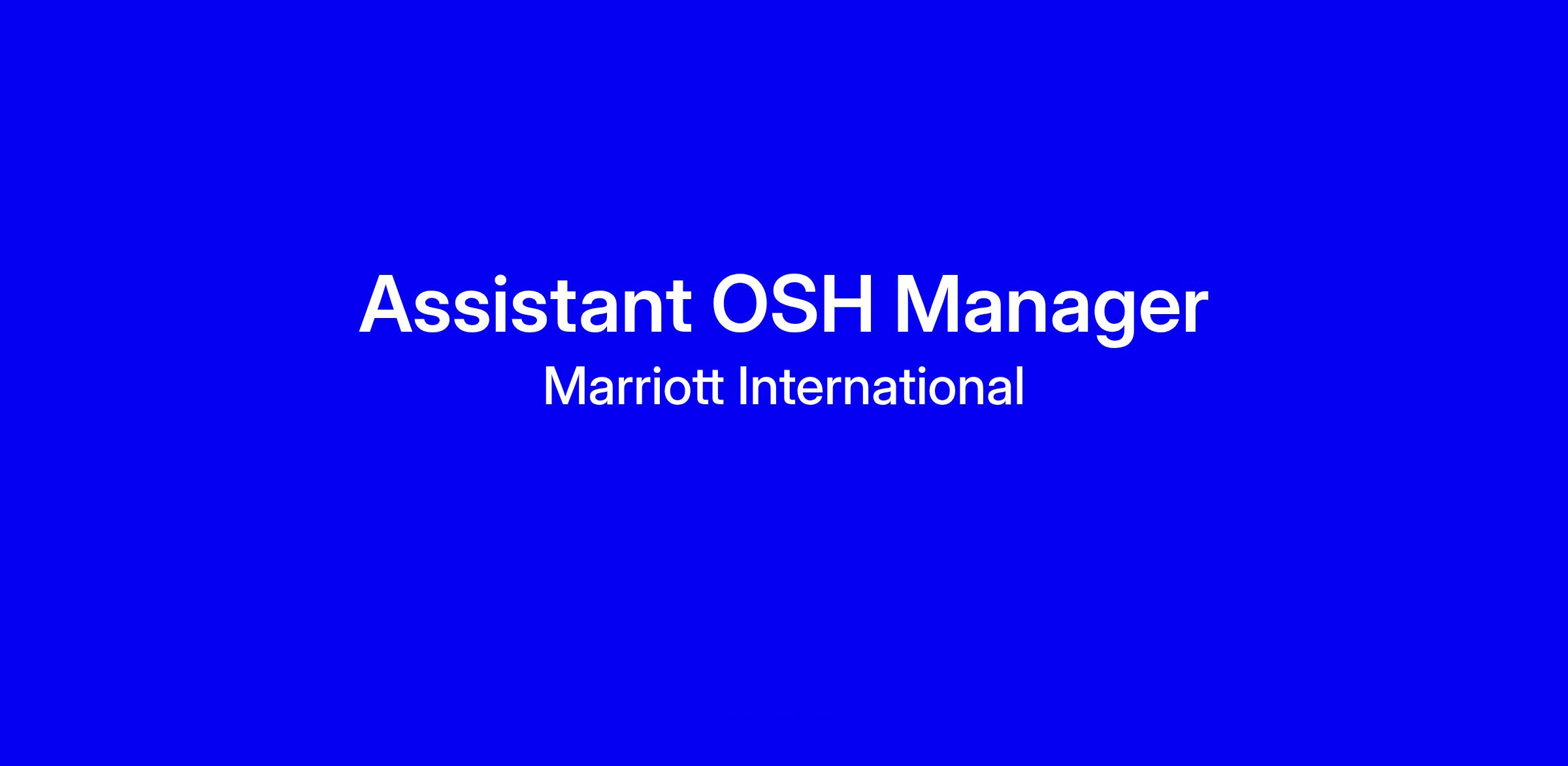 Assistant OSH Manager
Marriott International